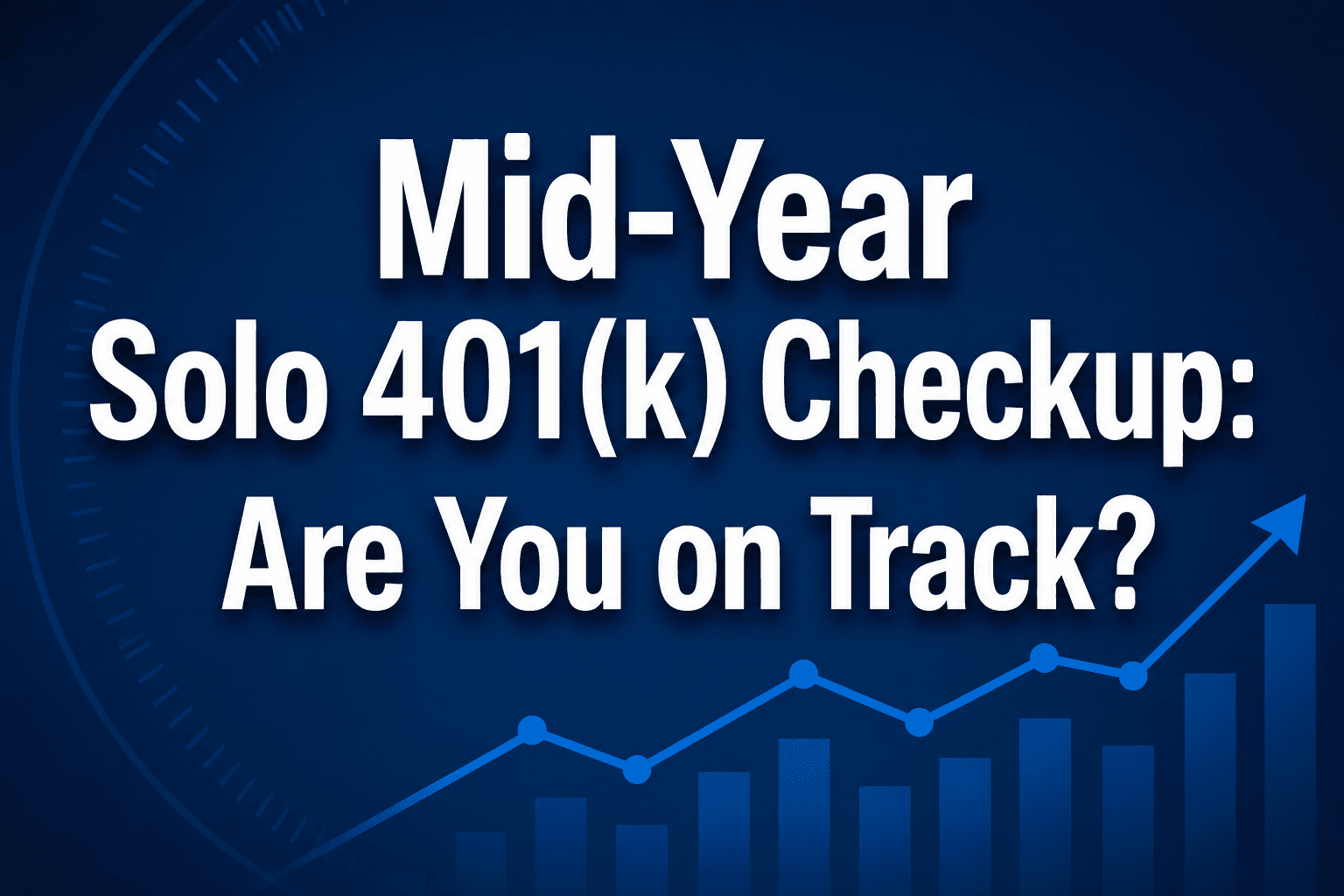 Mid-Year
Solo 401(k) Checkup:
Are You on Track?